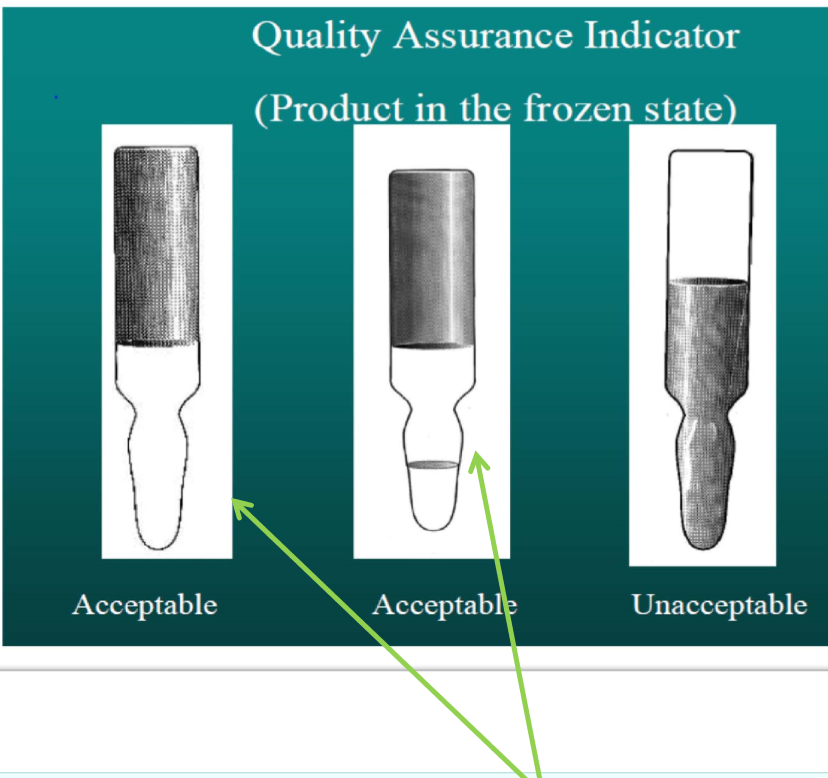 Quality Assurance Indicator

(Product in the frozen state)

Acceptable

Acceptable

Unacceptable